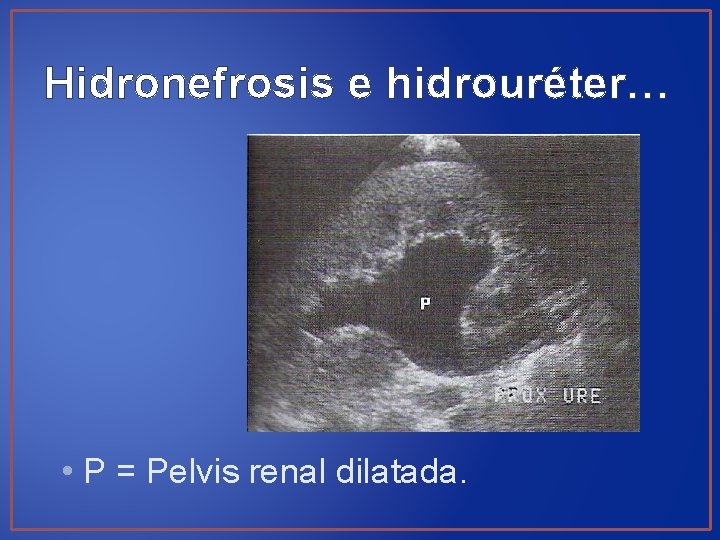 Hidronefrosis e hidrouréter…

P

PROX URE

• P = Pelvis renal dilatada.